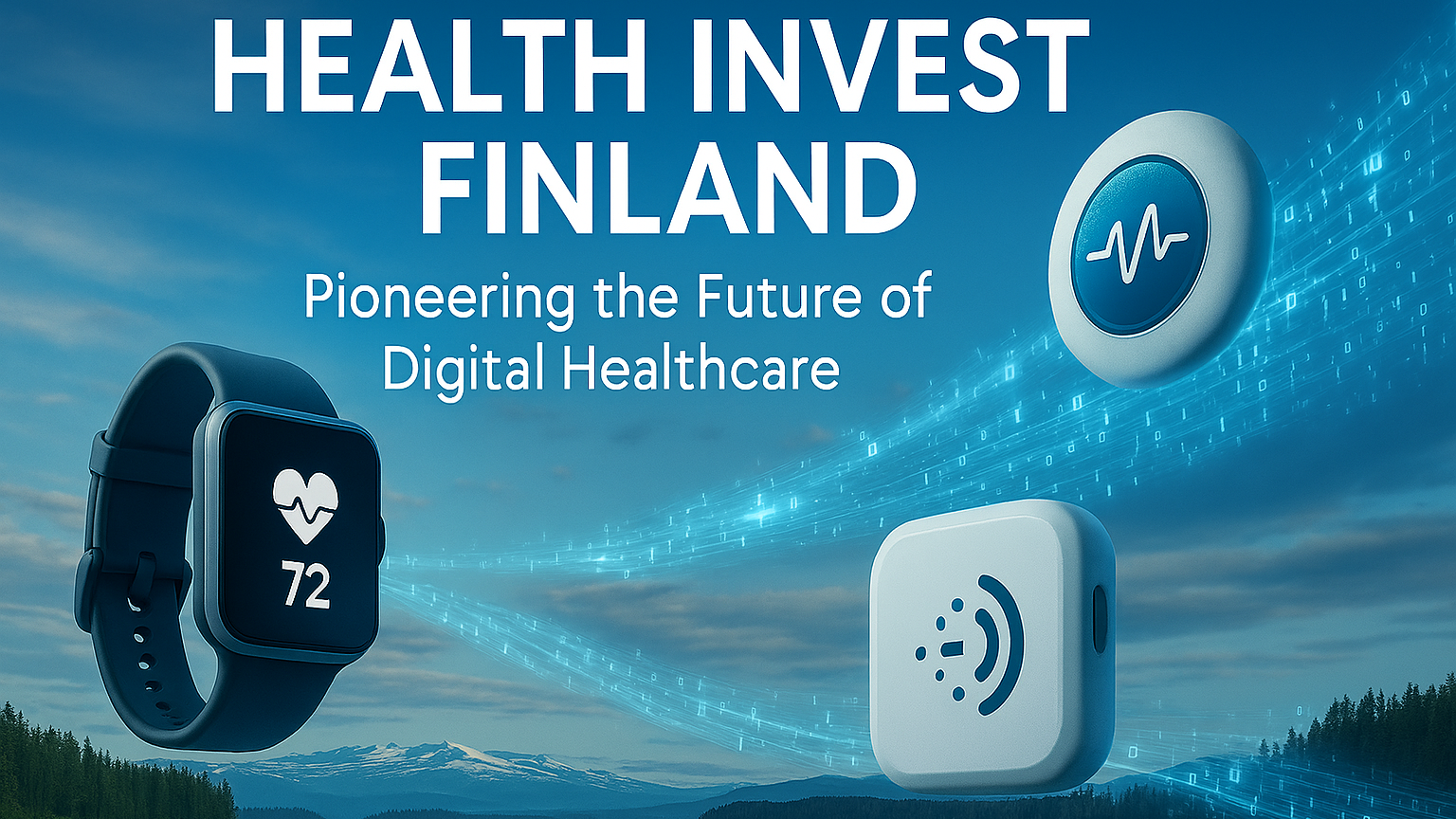 HEALTH INVEST FINLAND

Pioneering the Future of Digital Healthcare

72